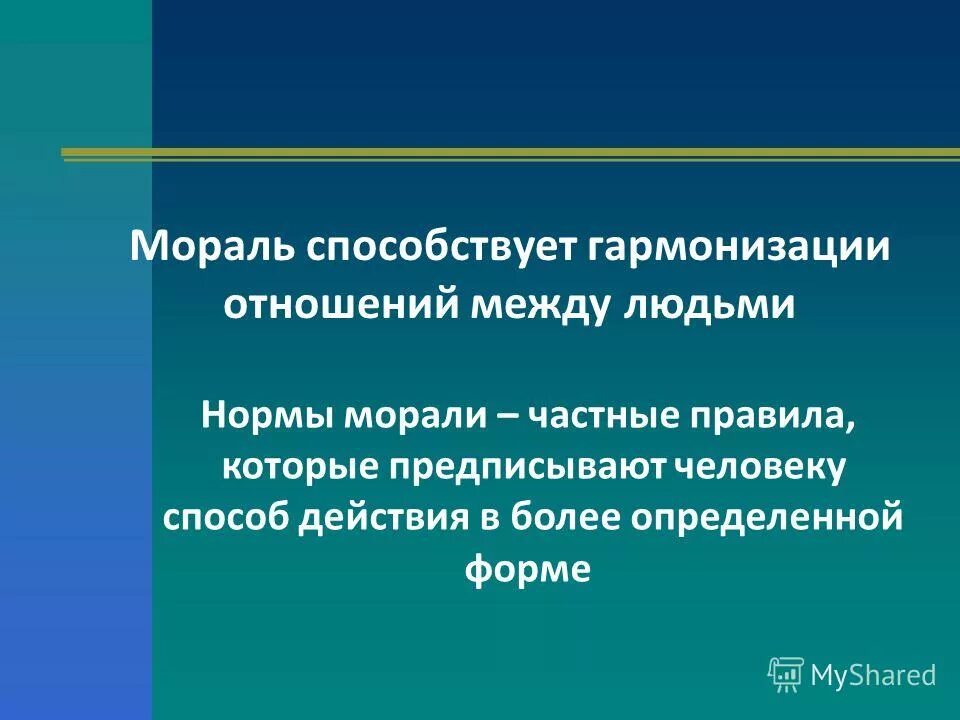 Мораль способствует гармонизации отношений между людьми

Нормы морали – частные правила, которые предписывают человеку способ действия в более определенной форме

MyShared